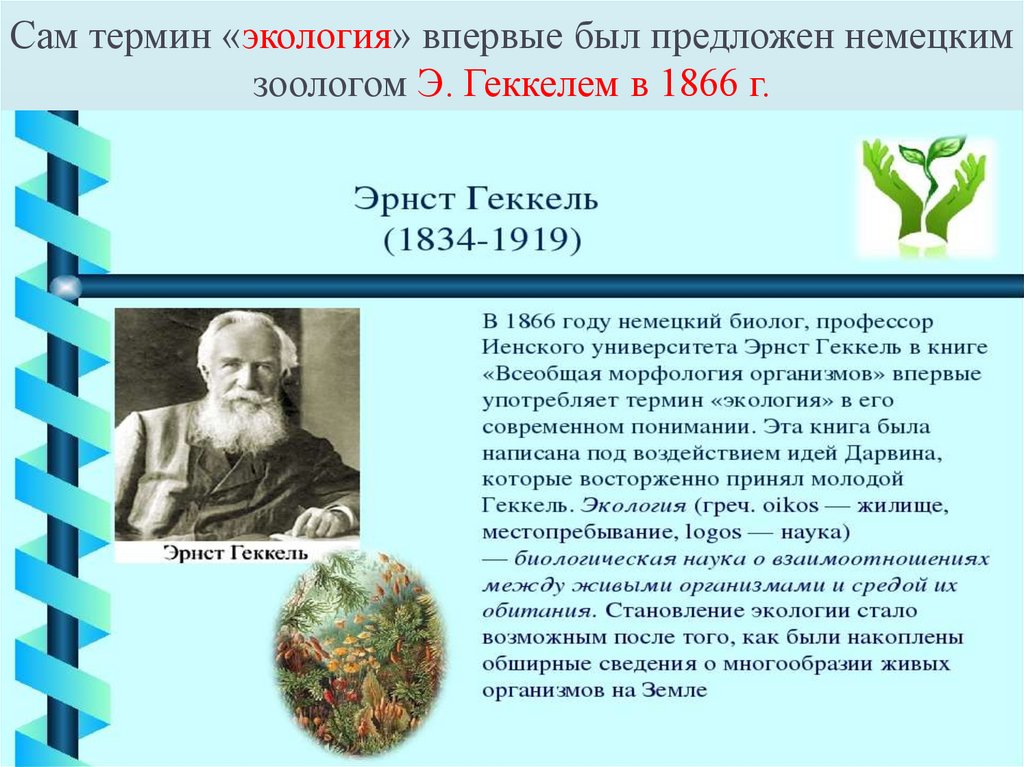 Сам термин «экология» впервые был предложен немецким зоологом Э. Геккелем в 1866 г.

Эрнст Геккель
(1834-1919)

Эрнст Геккель

В 1866 году немецкий биолог, профессор Иенского университета Эрнст Геккель в книге «Всеобщая морфология организмов» впервые употребляет термин «экология» в его современном понимании. Эта книга была написана под воздействием идей Дарвина, которые восторженно принял молодой Геккель. Экология (греч. oikos — жилище, местопребывание, logos — наука) — биологическая наука о взаимоотношениях между живыми организмами и средой их обитания. Становление экологии стало возможным после того, как были накоплены обширные сведения о многообразии живых организмов на Земле